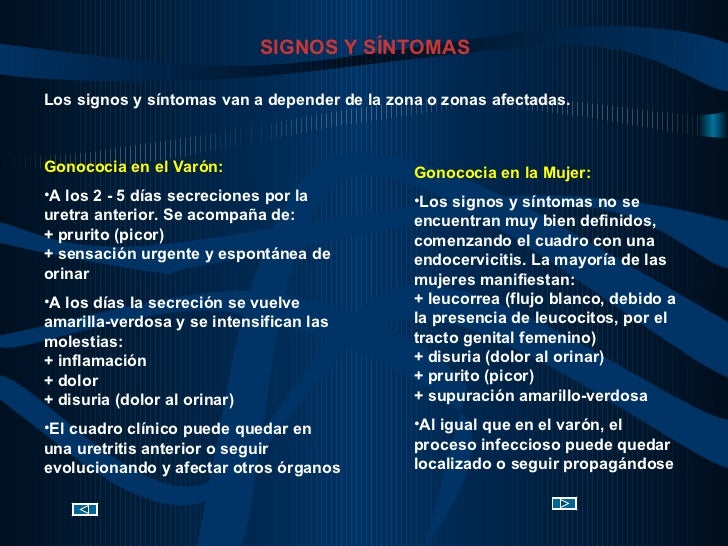 SIGNOS Y SÍNTOMAS

Los signos y síntomas van a depender de la zona o zonas afectadas.

Gonococia en el Varón:

•A los 2 - 5 días secreciones por la uretra anterior. Se acompaña de:
+ prurito (picor)
+ sensación urgente y espontánea de orinar

•A los días la secreción se vuelve amarilla-verdosa y se intensifican las molestias:
+ inflamación
+ dolor
+ disuria (dolor al orinar)

•El cuadro clínico puede quedar en una uretritis anterior o seguir evolucionando y afectar otros órganos

Gonococia en la Mujer:

•Los signos y síntomas no se encuentran muy bien definidos, comenzando el cuadro con una endocervicitis. La mayoría de las mujeres manifiestan:
+ leucorrea (flujo blanco, debido a la presencia de leucocitos, por el tracto genital femenino)
+ disuria (dolor al orinar)
+ prurito (picor)
+ supuración amarillo-verdosa

•Al igual que en el varón, el proceso infeccioso puede quedar localizado o seguir propagándose